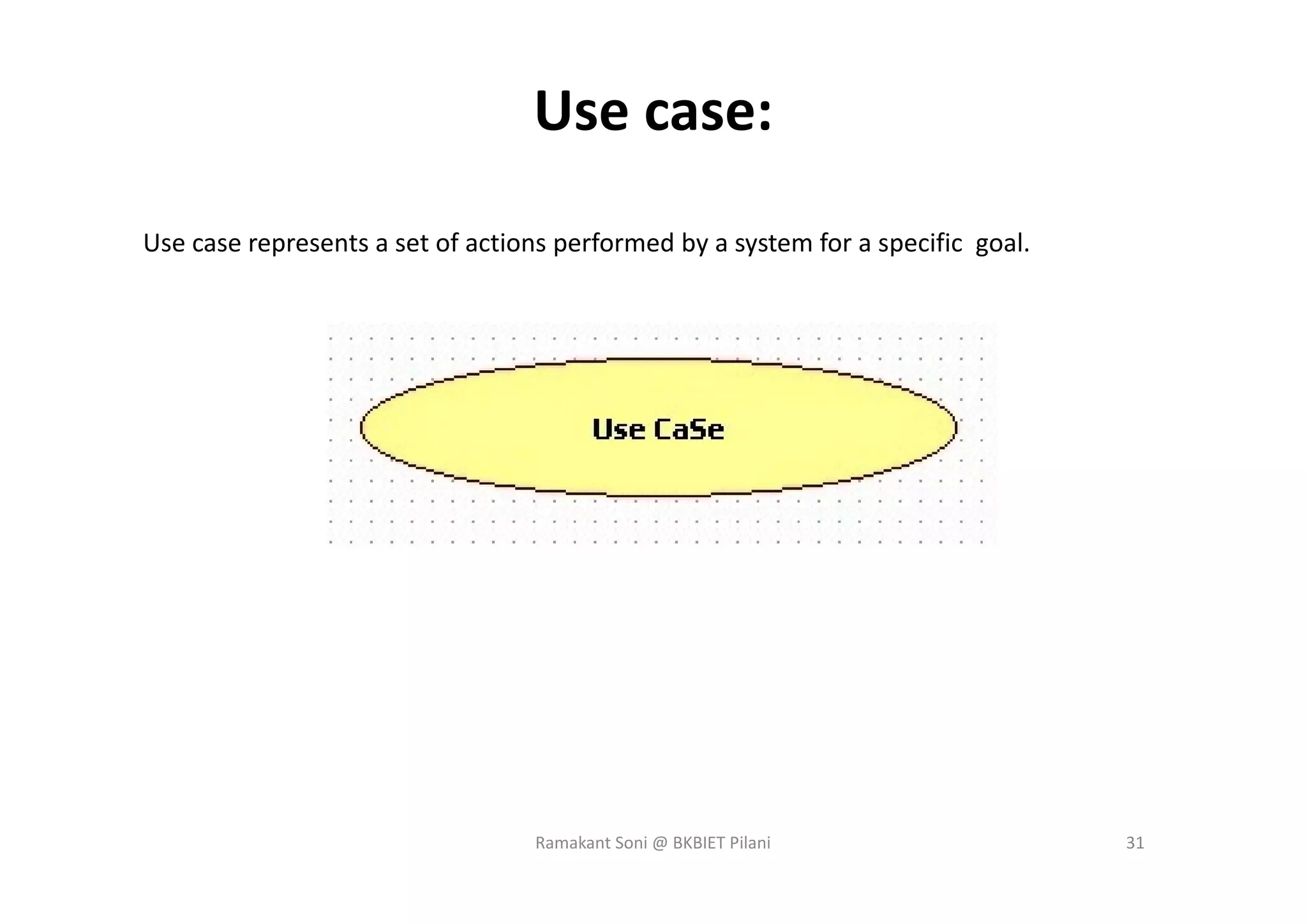 Use case:

Use case represents a set of actions performed by a system for a specific goal.

Use CaSe

Ramakant Soni @ BKBIET Pilani

31